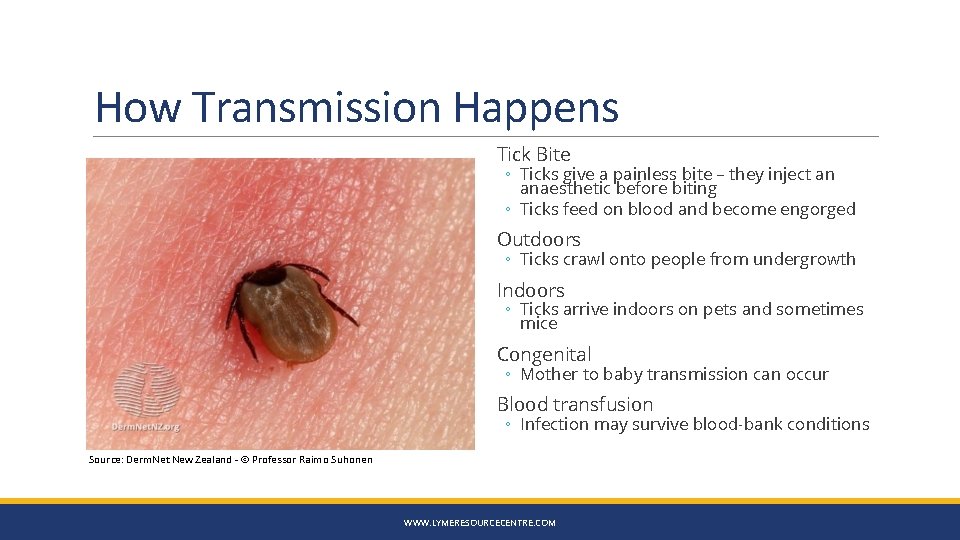 How Transmission Happens

DermNetNZ.org

Source: DermNet New Zealand - © Professor Raimo Suhonen

Tick Bite
◦ Ticks give a painless bite – they inject an anaesthetic before biting
◦ Ticks feed on blood and become engorged

Outdoors
◦ Ticks crawl onto people from undergrowth

Indoors
◦ Ticks arrive indoors on pets and sometimes mice

Congenital
◦ Mother to baby transmission can occur

Blood transfusion
◦ Infection may survive blood-bank conditions

WWW.LYMERESOURCECENTRE.COM